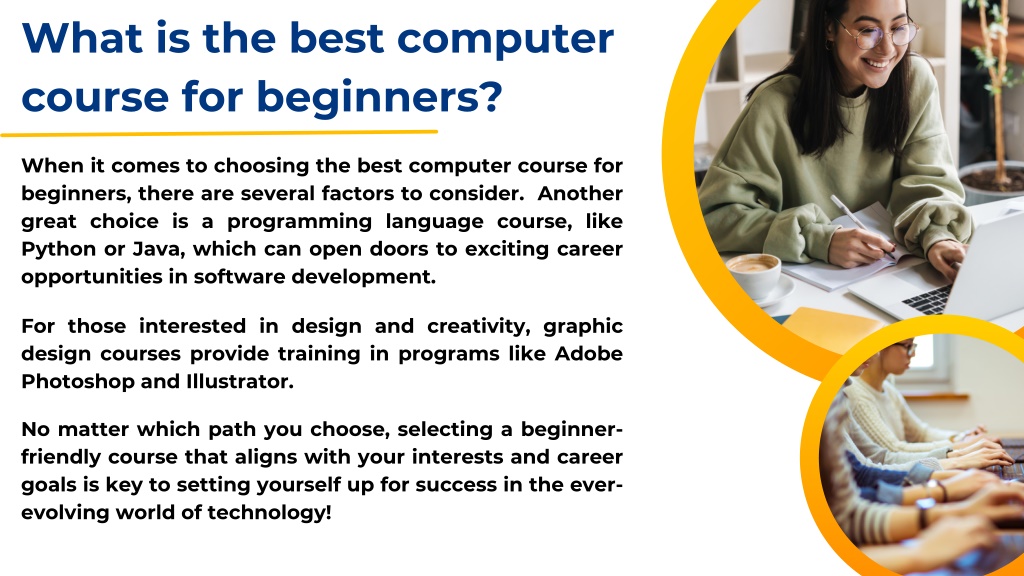 What is the best computer course for beginners?

When it comes to choosing the best computer course for beginners, there are several factors to consider. Another great choice is a programming language course, like Python or Java, which can open doors to exciting career opportunities in software development.

For those interested in design and creativity, graphic design courses provide training in programs like Adobe Photoshop and Illustrator.

No matter which path you choose, selecting a beginner-friendly course that aligns with your interests and career goals is key to setting yourself up for success in the ever-evolving world of technology!